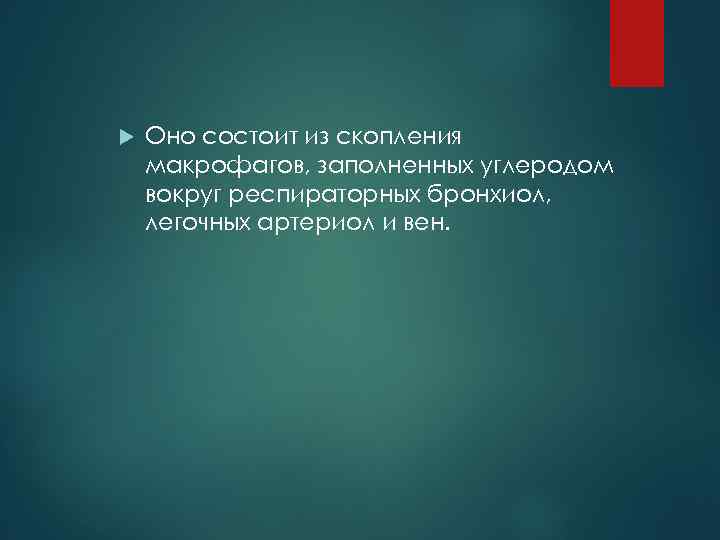 Оно состоит из скопления макрофагов, заполненных углеродом вокруг респираторных бронхиол, легочных артериол и вен.